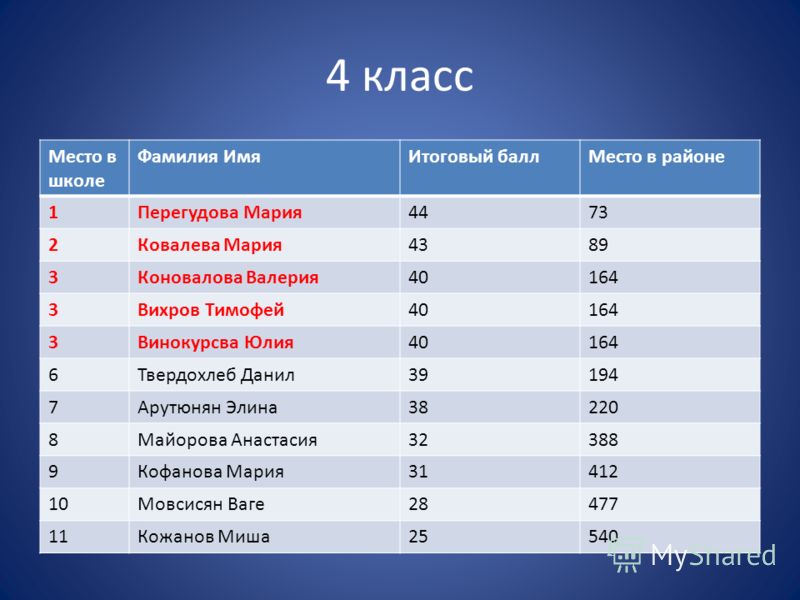 4 класс

| Место в школе | Фамилия Имя | Итоговый балл | Место в районе |
|---|---|---|---|
| 1 | Перегудова Мария | 44 | 73 |
| 2 | Ковалева Мария | 43 | 89 |
| 3 | Коновалова Валерия | 40 | 164 |
| 3 | Вихров Тимофей | 40 | 164 |
| 3 | Винокурсва Юлия | 40 | 164 |
| 6 | Твердохлеб Данил | 39 | 194 |
| 7 | Арутюнян Элина | 38 | 220 |
| 8 | Майорова Анастасия | 32 | 388 |
| 9 | Кофанова Мария | 31 | 412 |
| 10 | Мовсисян Ваге | 28 | 477 |
| 11 | Кожанов Миша | 25 | 540 |

MyShared